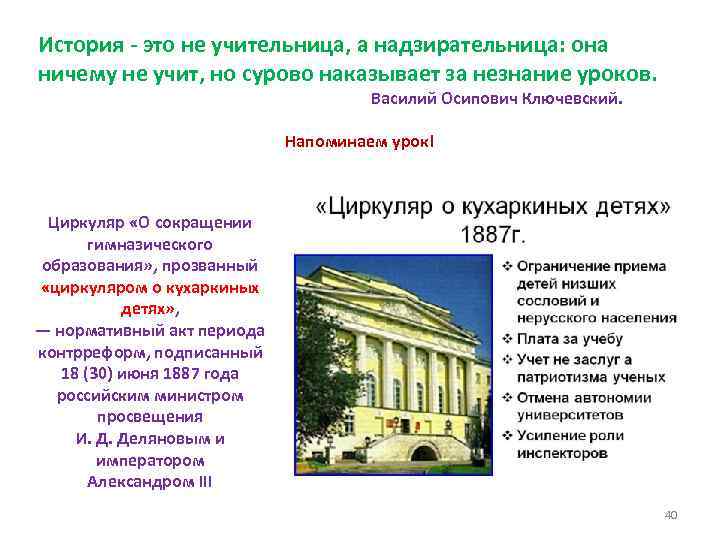 История - это не учительница, а надзирательница: она ничему не учит, но сурово наказывает за незнание уроков.
Василий Осипович Ключевский.

Напоминаем урок!

Циркуляр «О сокращении гимназического образования», прозванный «циркуляром о кухаркиных детях»,
— нормативный акт периода контрреформ, подписанный 18 (30) июня 1887 года российским министром просвещения И. Д. Деляновым и императором Александром III

«Циркуляр о кухаркиных детях» 1887г.

❖ Ограничение приема детей низших сословий и нерусского населения
❖ Плата за учебу
❖ Учет не заслуг а патриотизма ученых
❖ Отмена автономии университетов
❖ Усиление роли инспекторов

40